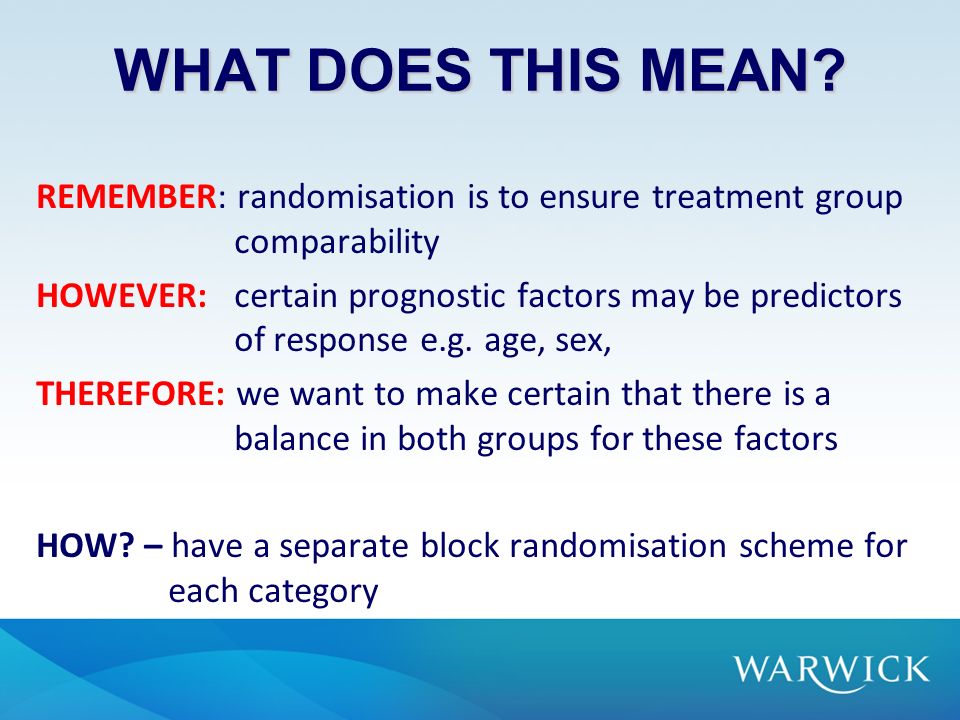 WHAT DOES THIS MEAN?

REMEMBER: randomisation is to ensure treatment group comparability

HOWEVER: certain prognostic factors may be predictors of response e.g. age, sex,

THEREFORE: we want to make certain that there is a balance in both groups for these factors

HOW? – have a separate block randomisation scheme for each category

WARWICK